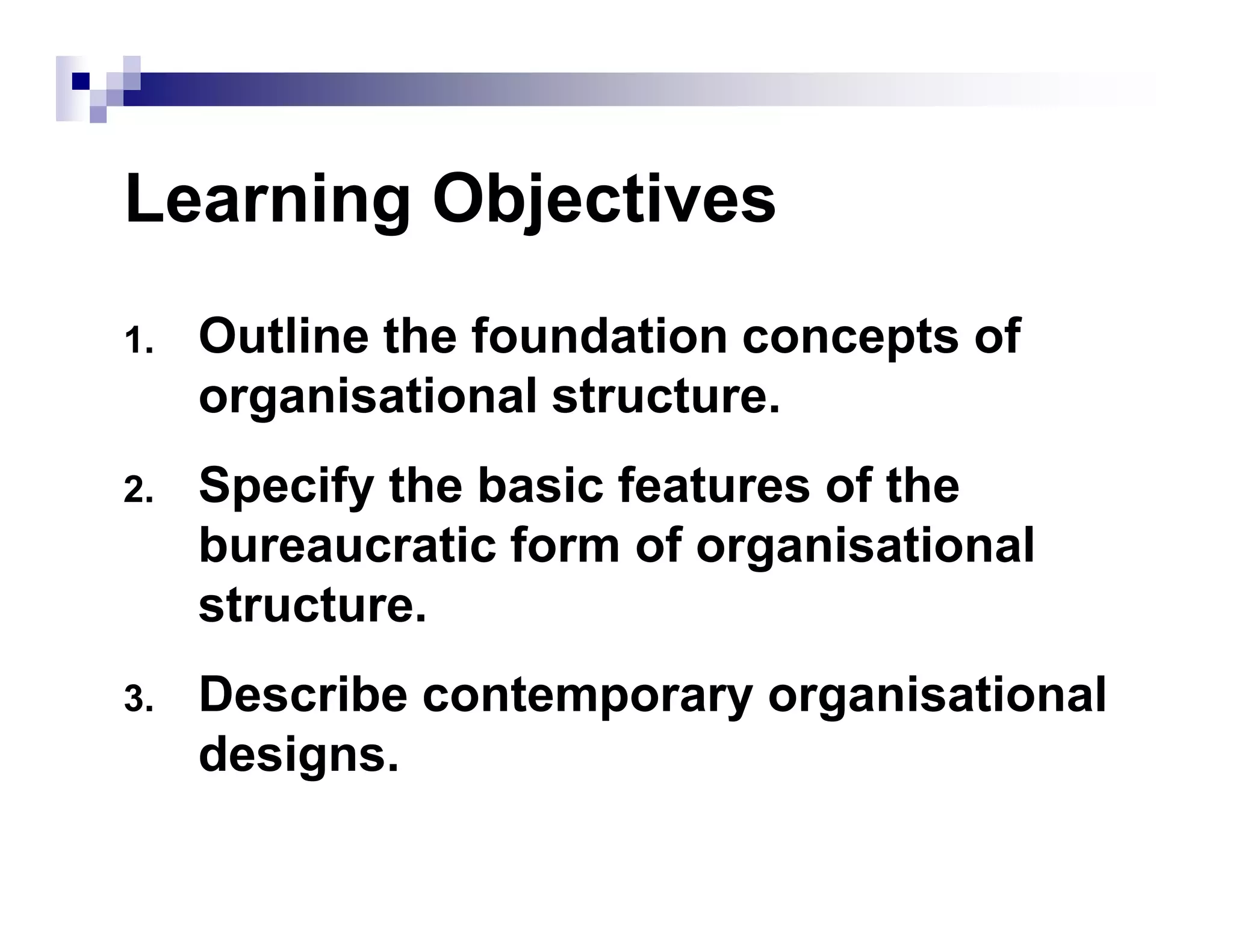 Learning Objectives

1. Outline the foundation concepts of organisational structure.

2. Specify the basic features of the bureaucratic form of organisational structure.

3. Describe contemporary organisational designs.